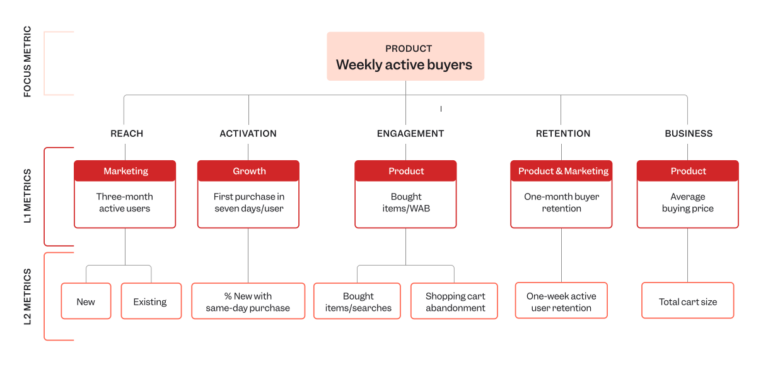 FOCUS METRIC

PRODUCT
Weekly active buyers

REACH

ACTIVATION

ENGAGEMENT

RETENTION

BUSINESS

L1 METRICS

Marketing
Three-month active users

Growth
First purchase in seven days/user

Product
Bought items/WAB

Product & Marketing
One-month buyer retention

Product
Average buying price

L2 METRICS

New

Existing

% New with same-day purchase

Bought items/searches

Shopping cart abandonment

One-week active user retention

Total cart size